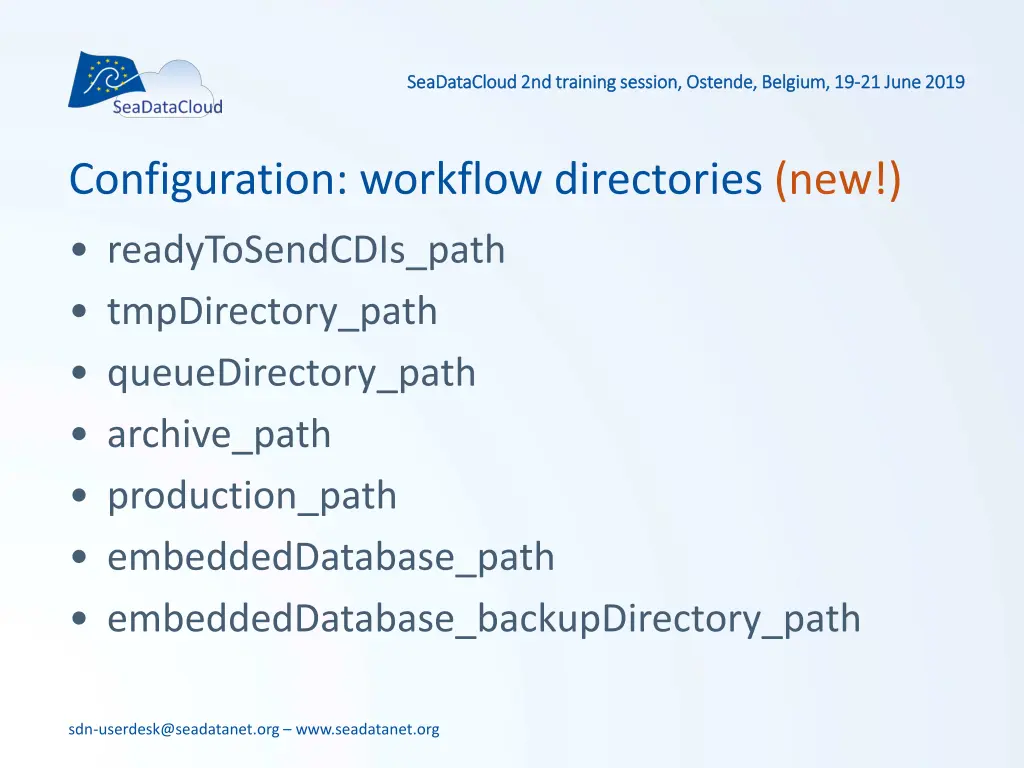 SeaDataCloud

SeaDataCloud 2nd training session, Ostende, Belgium, 19-21 June 2019

Configuration: workflow directories (new!)

• readyToSendCDIs_path
• tmpDirectory_path
• queueDirectory_path
• archive_path
• production_path
• embeddedDatabase_path
• embeddedDatabase_backupDirectory_path

sdn-userdesk@seadatanet.org – www.seadatanet.org